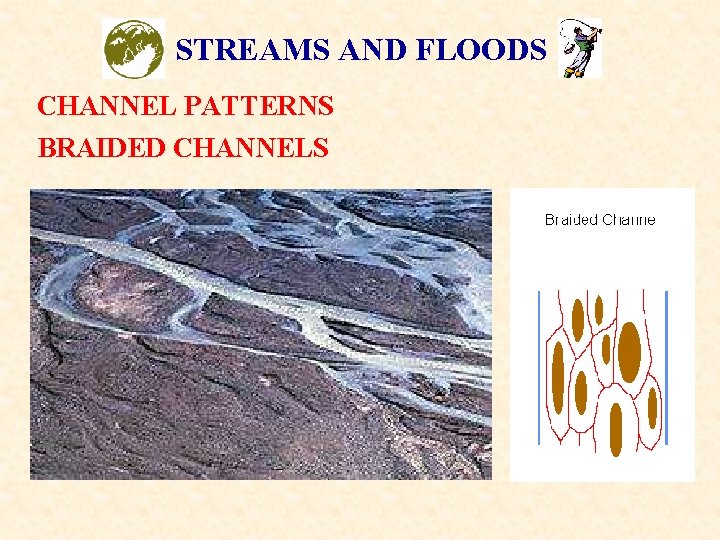 STREAMS AND FLOODS

CHANNEL PATTERNS

BRAIDED CHANNELS

Braided Channe